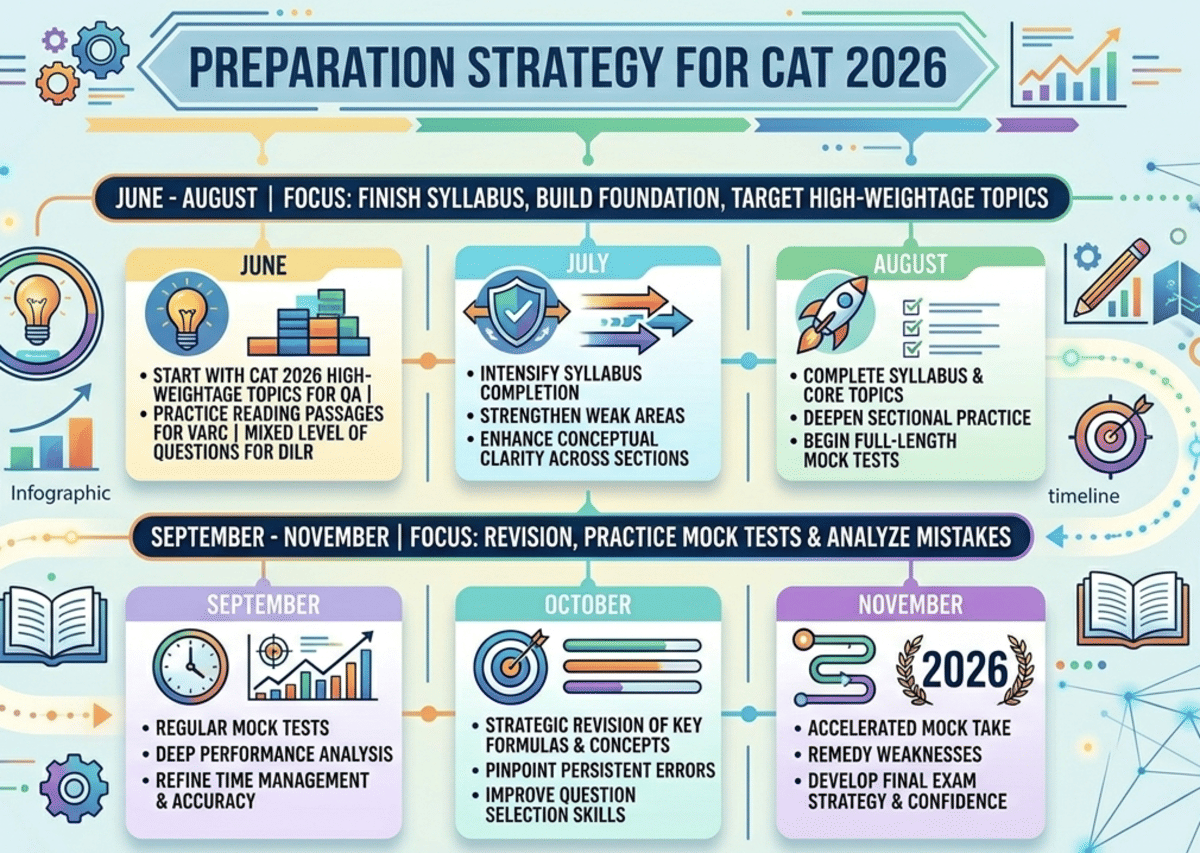 PREPARATION STRATEGY FOR CAT 2026

JUNE - AUGUST | FOCUS: FINISH SYLLABUS, BUILD FOUNDATION, TARGET HIGH-WEIGHTAGE TOPICS

JUNE

• START WITH CAT 2026 HIGH-WEIGHTAGE TOPICS FOR QA |
• PRACTICE READING PASSAGES FOR VARC | MIXED LEVEL OF QUESTIONS FOR DILR

JULY

• INTENSIFY SYLLABUS COMPLETION
• STRENGTHEN WEAK AREAS
• ENHANCE CONCEPTUAL CLARITY ACROSS SECTIONS

AUGUST

• COMPLETE SYLLABUS & CORE TOPICS
• DEEPEN SECTIONAL PRACTICE
• BEGIN FULL-LENGTH MOCK TESTS

Infographic

timeline

SEPTEMBER - NOVEMBER | FOCUS: REVISION, PRACTICE MOCK TESTS & ANALYZE MISTAKES

SEPTEMBER

• REGULAR MOCK TESTS
• DEEP PERFORMANCE ANALYSIS
• REFINE TIME MANAGEMENT & ACCURACY

OCTOBER

• STRATEGIC REVISION OF KEY FORMULAS & CONCEPTS
• PINPOINT PERSISTENT ERRORS
• IMPROVE QUESTION SELECTION SKILLS

NOVEMBER

2026

• ACCELERATED MOCK TAKE
• REMEDY WEAKNESSES
• DEVELOP FINAL EXAM STRATEGY & CONFIDENCE